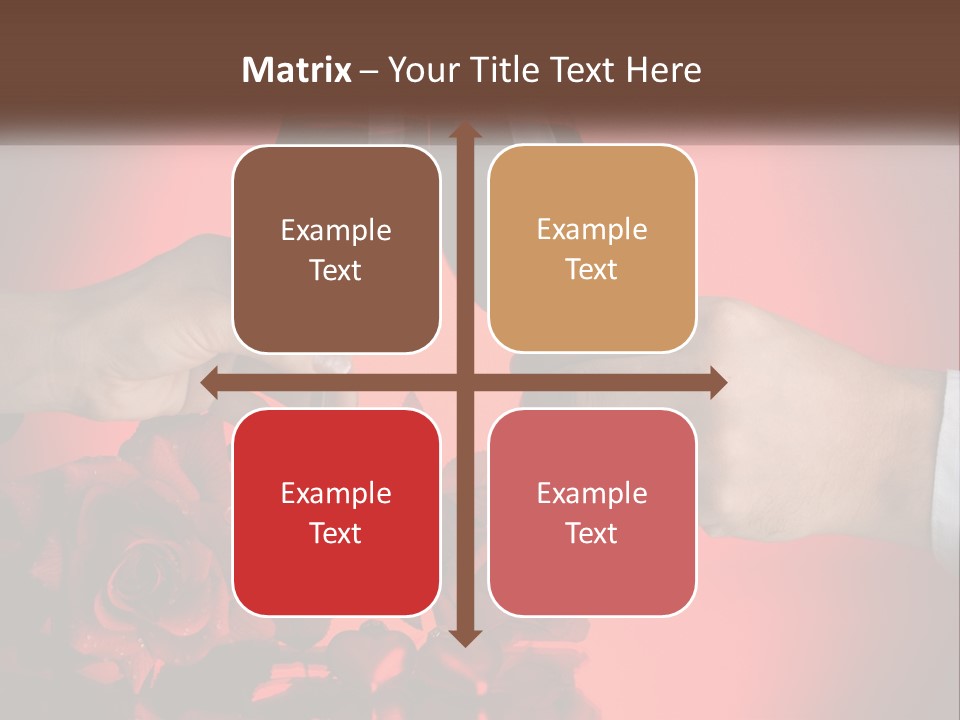 Matrix – Your Title Text Here

Example Text

Example Text

Example Text

Example Text